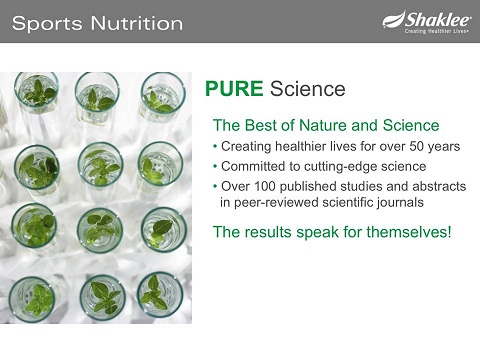 Sports Nutrition

Shaklee
Creating Healthier Lives®

PURE Science

The Best of Nature and Science

• Creating healthier lives for over 50 years
• Committed to cutting-edge science
• Over 100 published studies and abstracts in peer-reviewed scientific journals

The results speak for themselves!